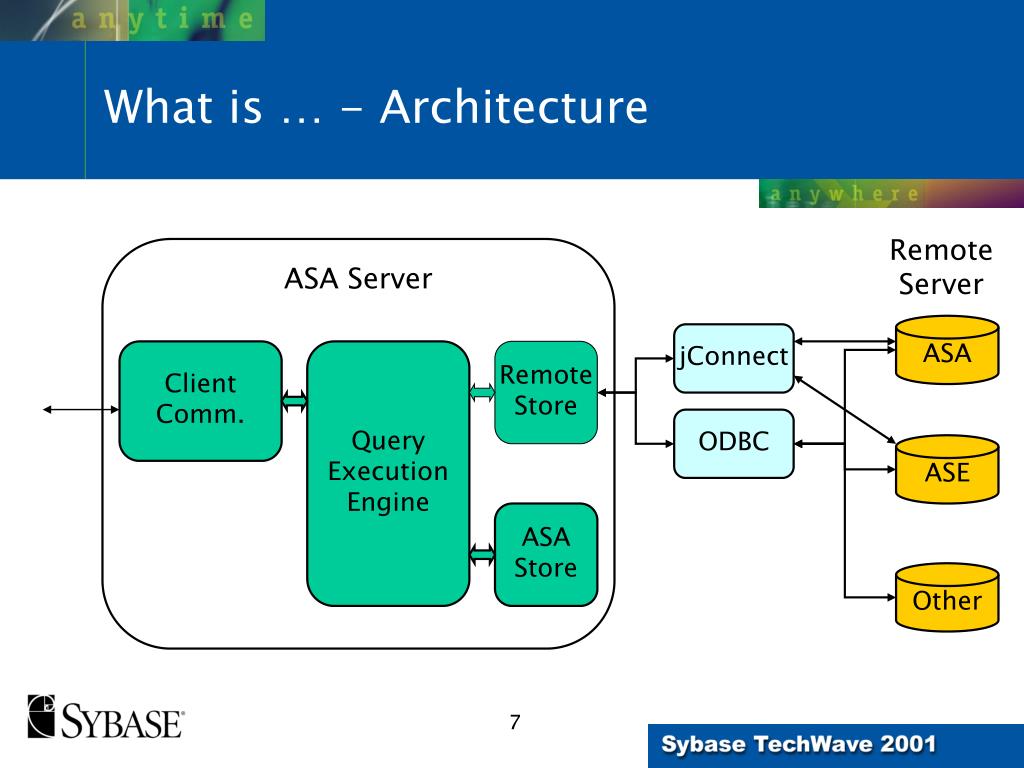 anytime

What is … - Architecture

anywhere

ASA Server

Client Comm.

Query Execution Engine

Remote Store

ASA Store

jConnect

ODBC

Remote Server

ASA

ASE

Other

SYBASE

7

Sybase TechWave 2001